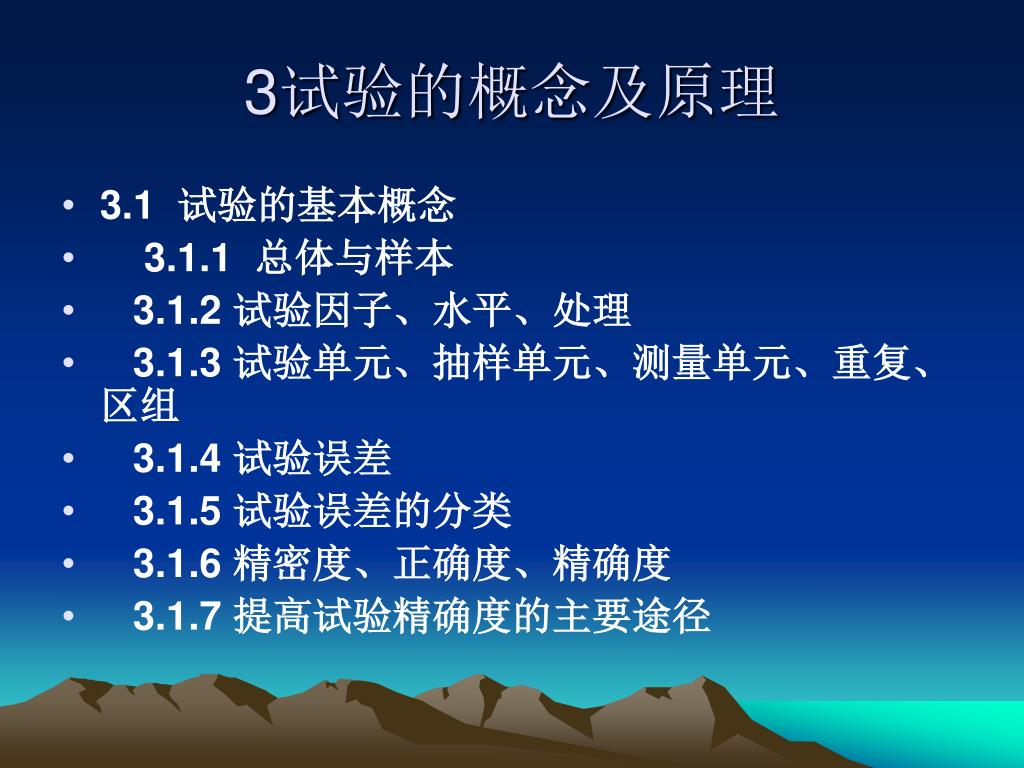 3试验的概念及原理

• 3.1 试验的基本概念
• 3.1.1 总体与样本
• 3.1.2 试验因子、水平、处理
• 3.1.3 试验单元、抽样单元、测量单元、重复、区组
• 3.1.4 试验误差
• 3.1.5 试验误差的分类
• 3.1.6 精密度、正确度、精确度
• 3.1.7 提高试验精确度的主要途径